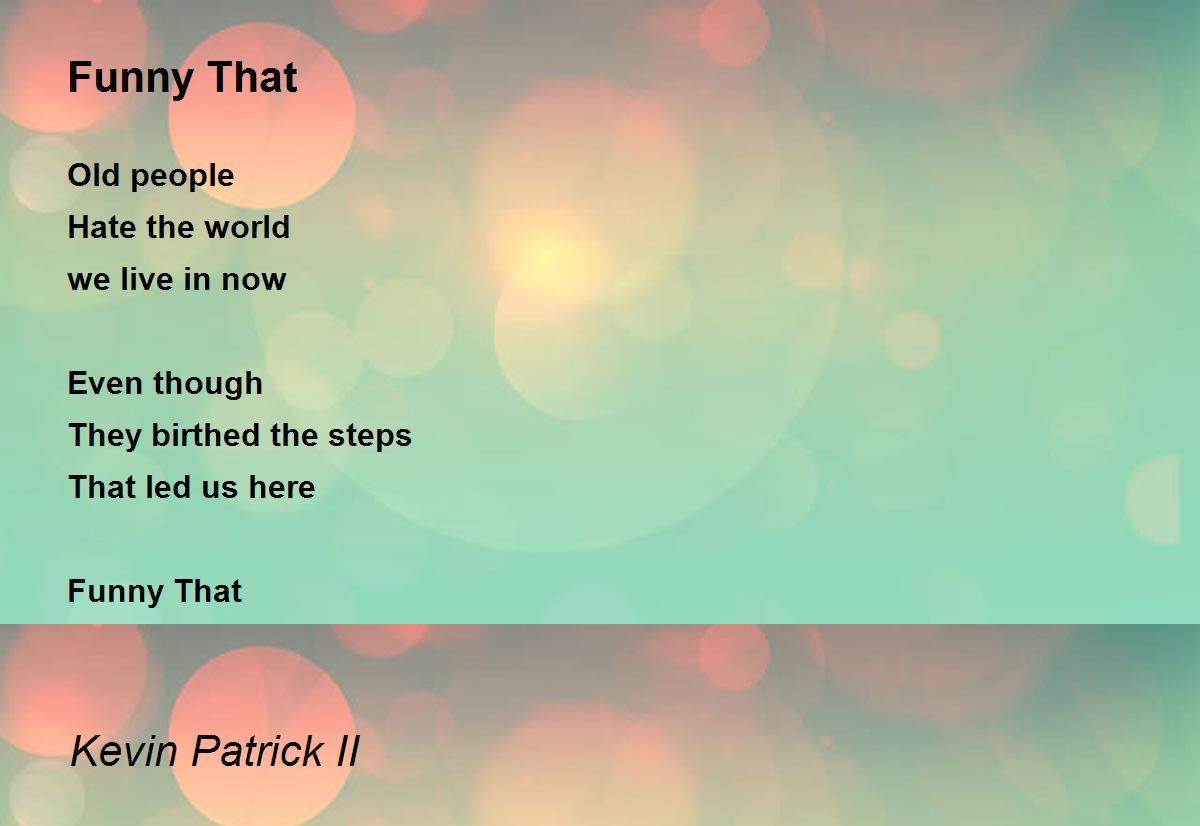 Funny That

Old people
Hate the world
we live in now

Even though
They birthed the steps
That led us here

Funny That

Kevin Patrick II